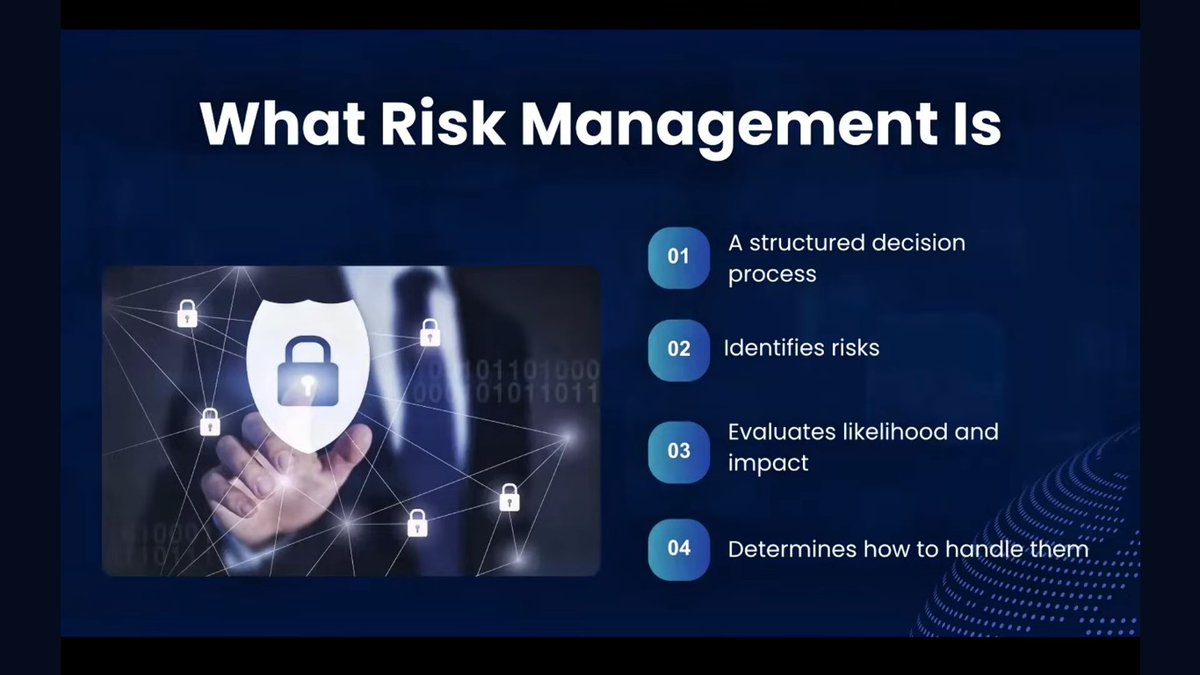 What Risk Management Is

01 A structured decision process

02 Identifies risks

03 Evaluates likelihood and impact

04 Determines how to handle them